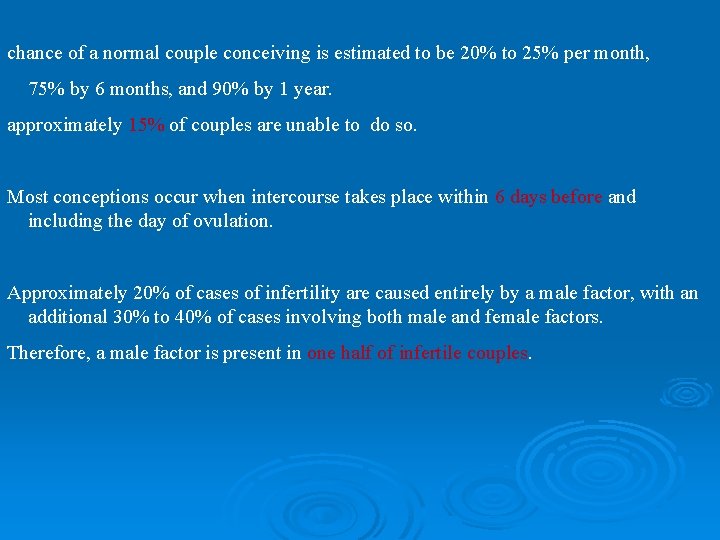 chance of a normal couple conceiving is estimated to be 20% to 25% per month, 75% by 6 months, and 90% by 1 year.

approximately 15% of couples are unable to do so.

Most conceptions occur when intercourse takes place within 6 days before and including the day of ovulation.

Approximately 20% of cases of infertility are caused entirely by a male factor, with an additional 30% to 40% of cases involving both male and female factors.

Therefore, a male factor is present in one half of infertile couples.